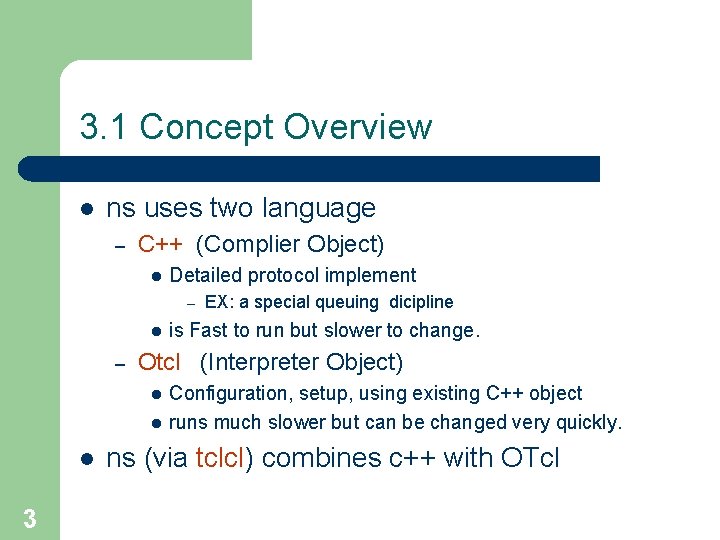 3.1 Concept Overview

- ns uses two language
  - C++ (Complier Object)
    - Detailed protocol implement
      - EX: a special queuing dicipline
    - is Fast to run but slower to change.
  - Otcl (Interpreter Object)
    - Configuration, setup, using existing C++ object
    - runs much slower but can be changed very quickly.
- ns (via tclcl) combines c++ with OTcl

3